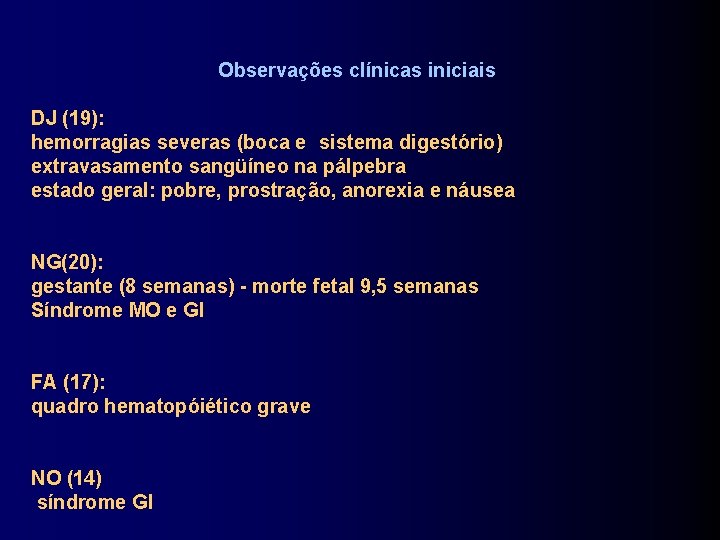 Observações clínicas iniciais

DJ (19):
hemorragias severas (boca e sistema digestório)
extravasamento sangüíneo na pálpebra
estado geral: pobre, prostração, anorexia e náusea

NG(20):
gestante (8 semanas) - morte fetal 9,5 semanas
Síndrome MO e GI

FA (17):
quadro hematopóiético grave

NO (14)
síndrome GI